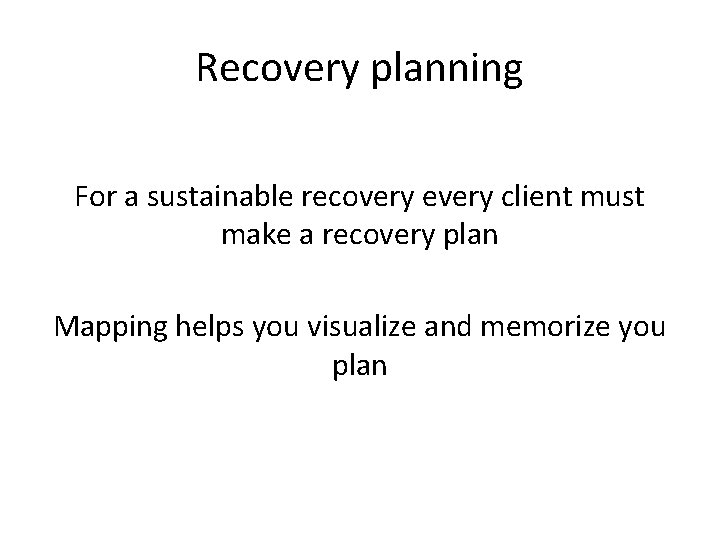 Recovery planning

For a sustainable recovery every client must make a recovery plan

Mapping helps you visualize and memorize you plan